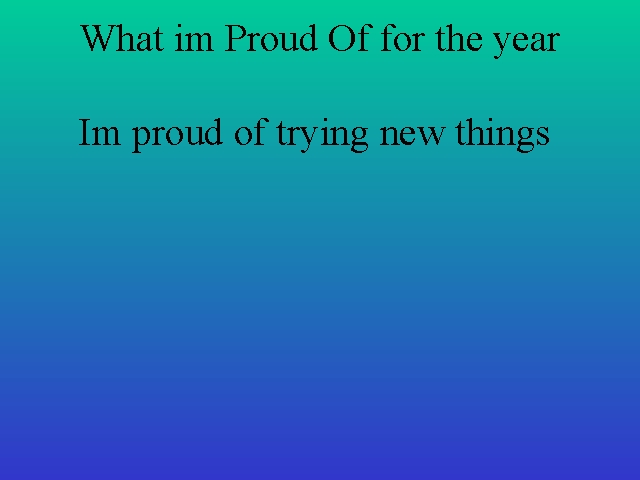 What im Proud Of for the year

Im proud of trying new things